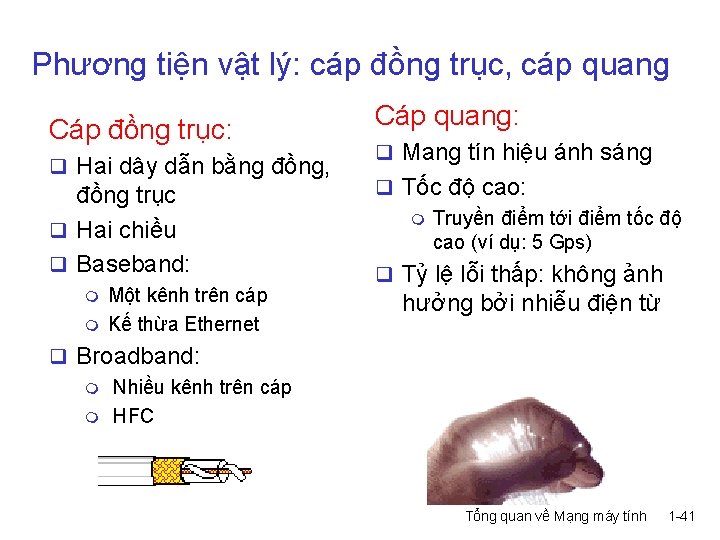 Phương tiện vật lý: cáp đồng trục, cáp quang

Cáp đồng trục:
❑ Hai dây dẫn bằng đồng, đồng trục
❑ Hai chiều
❑ Baseband:
 ○ Một kênh trên cáp
 ○ Kế thừa Ethernet
❑ Broadband:
 ○ Nhiều kênh trên cáp
 ○ HFC

Cáp quang:
❑ Mang tín hiệu ánh sáng
❑ Tốc độ cao:
 ○ Truyền điểm tới điểm tốc độ cao (ví dụ: 5 Gps)
❑ Tỷ lệ lỗi thấp: không ảnh hưởng bởi nhiễu điện từ

Tổng quan về Mạng máy tính 1-41